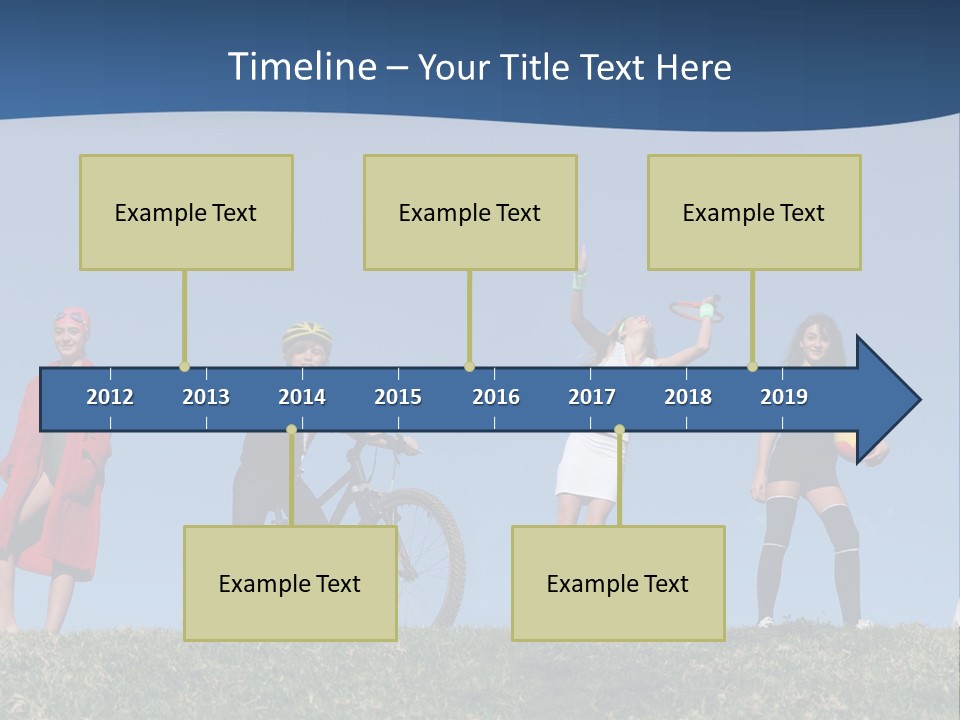 Timeline – Your Title Text Here

Example Text

Example Text

Example Text

2012 2013 2014 2015 2016 2017 2018 2019

Example Text

Example Text